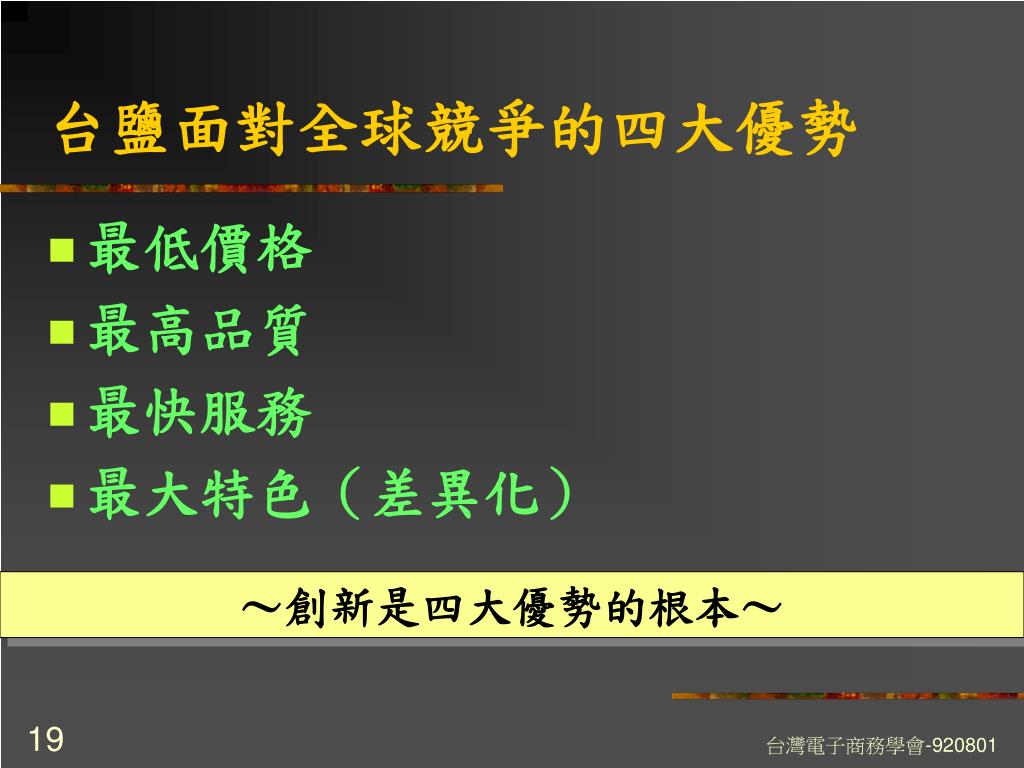 台鹽面對全球競爭的四大優勢

■ 最低價格
■ 最高品質
■ 最快服務
■ 最大特色（差異化）

～創新是四大優勢的根本～

19

台灣電子商務學會-920801